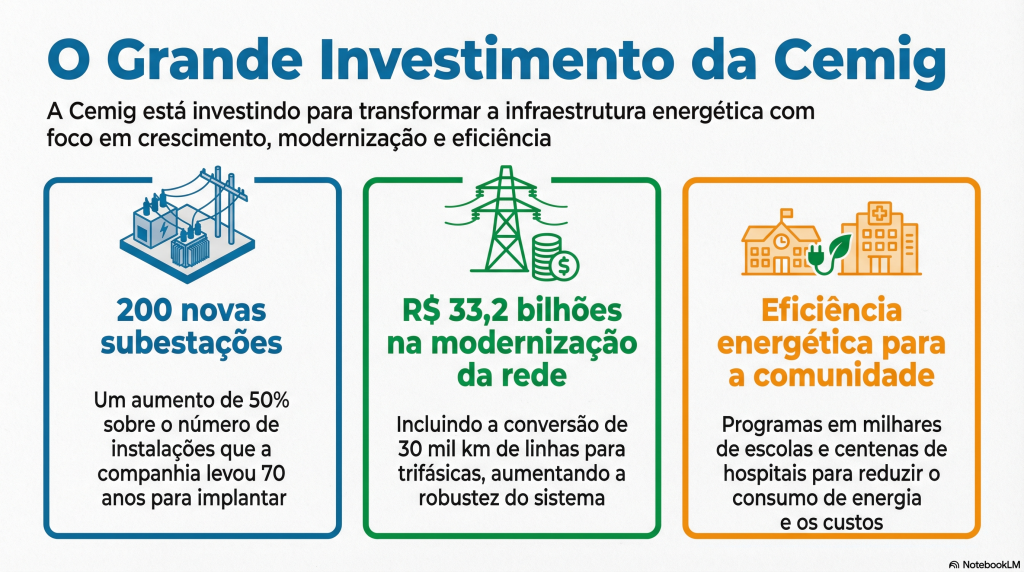 O Grande Investimento da Cemig

A Cemig está investindo para transformar a infraestrutura energética com foco em crescimento, modernização e eficiência

200 novas subestações

Um aumento de 50% sobre o número de instalações que a companhia levou 70 anos para implantar

R$ 33,2 bilhões na modernização da rede

Incluindo a conversão de 30 mil km de linhas para trifásicas, aumentando a robustez do sistema

Eficiência energética para a comunidade

Programas em milhares de escolas e centenas de hospitais para reduzir o consumo de energia e os custos

NotebookLM